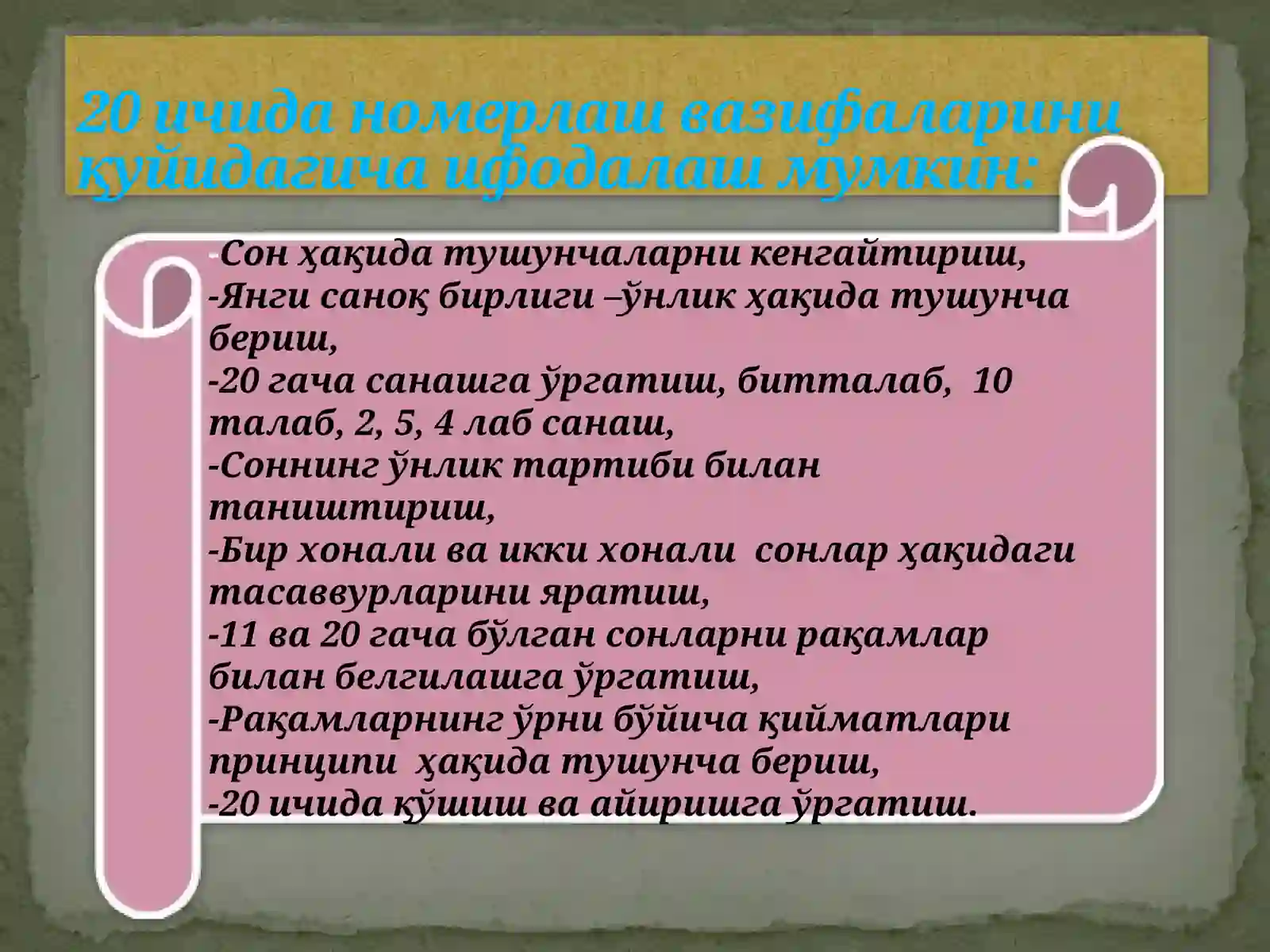 20 ичида номерлаш вазифаларини қуйидагича ифодалаш мумкин:

-Сон ҳақида тушунчаларни кенгайтириш,
-Янги саноқ бирлиги –ўнлик ҳақида тушунча бериш,
-20 гача санашга ўргатиш, битталаб, 10 талаб, 2, 5, 4 лаб санаш,
-Соннинг ўнлик тартиби билан таништириш,
-Бир хонали ва икки хонали сонлар ҳақидаги тасаввурларини яратиш,
-11 ва 20 гача бўлган сонларни рақамлар билан белгилашга ўргатиш,
-Рақамларнинг ўрни бўйича қийматлари принципи ҳақида тушунча бериш,
-20 ичида қўшиш ва айиришга ўргатиш.